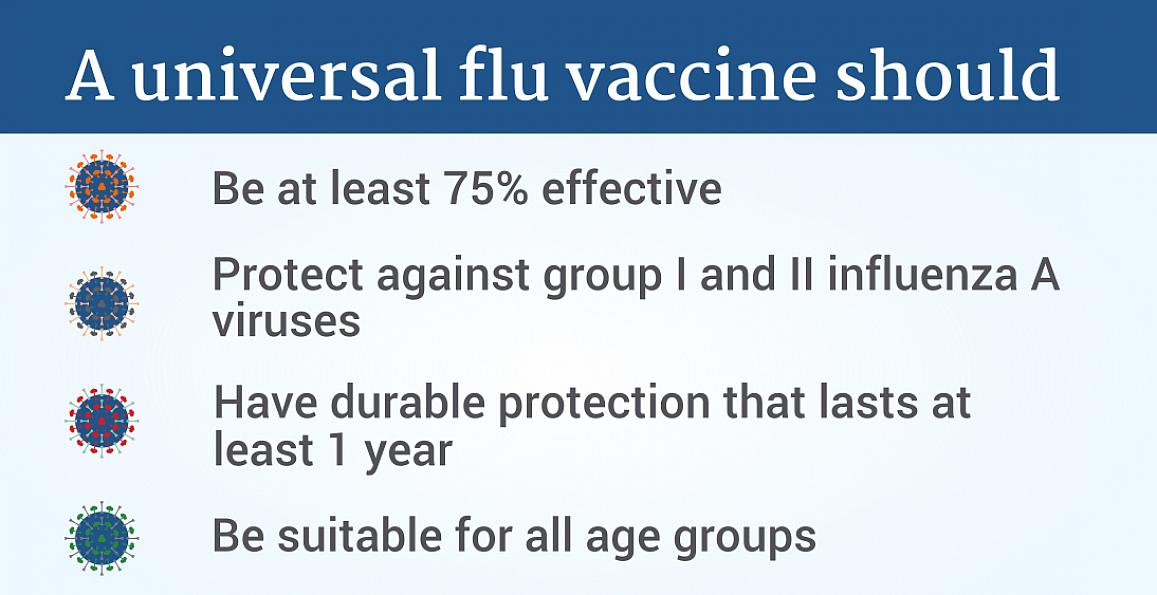 A universal flu vaccine should

Be at least 75% effective

Protect against group I and II influenza A viruses

Have durable protection that lasts at least 1 year

Be suitable for all age groups